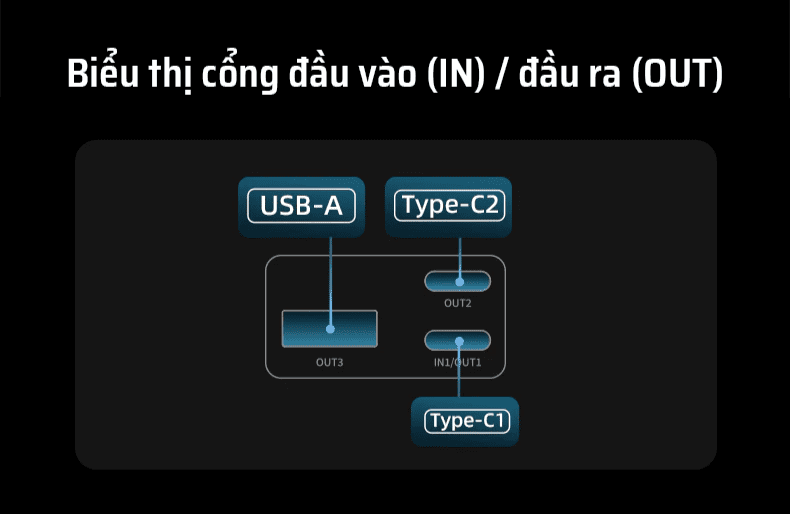 Biểu thị cổng đầu vào (IN) / đầu ra (OUT)

USB-A

Type-C2

OUT2

OUT3

IN1/OUT1

Type-C1